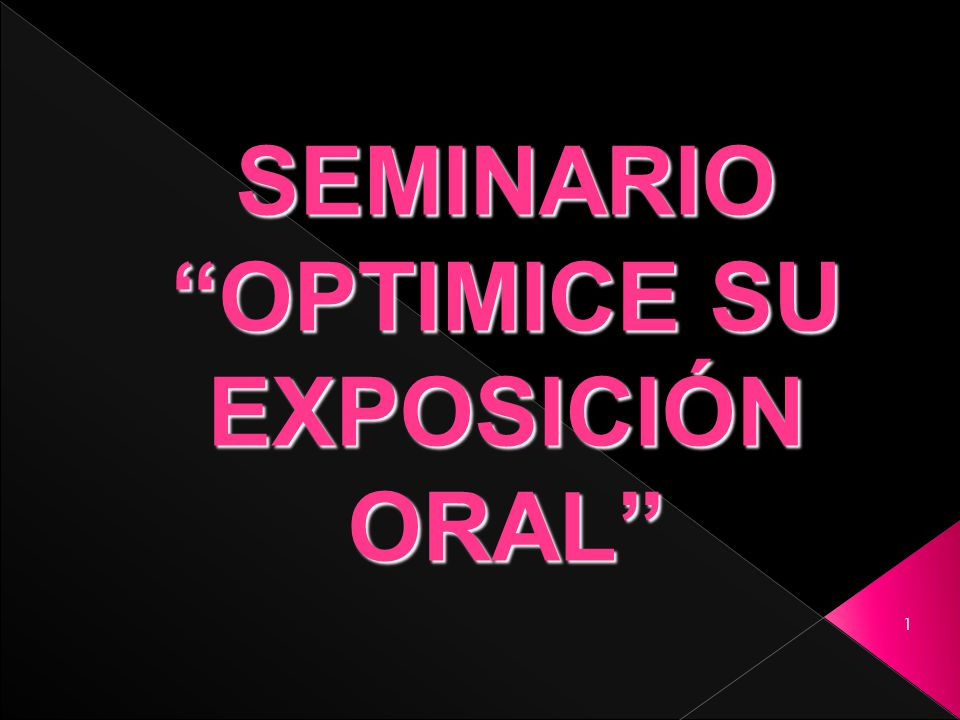 SEMINARIO
“OPTIMICE SU
EXPOSICIÓN
ORAL”

1